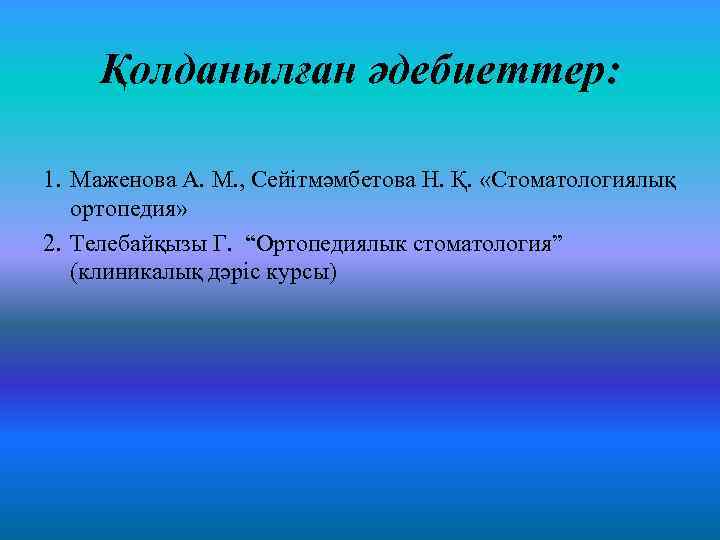 Қолданылған әдебиеттер:

1. Маженова А. М., Сейітмәмбетова Н. Қ. «Стоматологиялық ортопедия»
2. Телебайқызы Г. “Ортопедиялык стоматология” (клиникалық дәріс курсы)